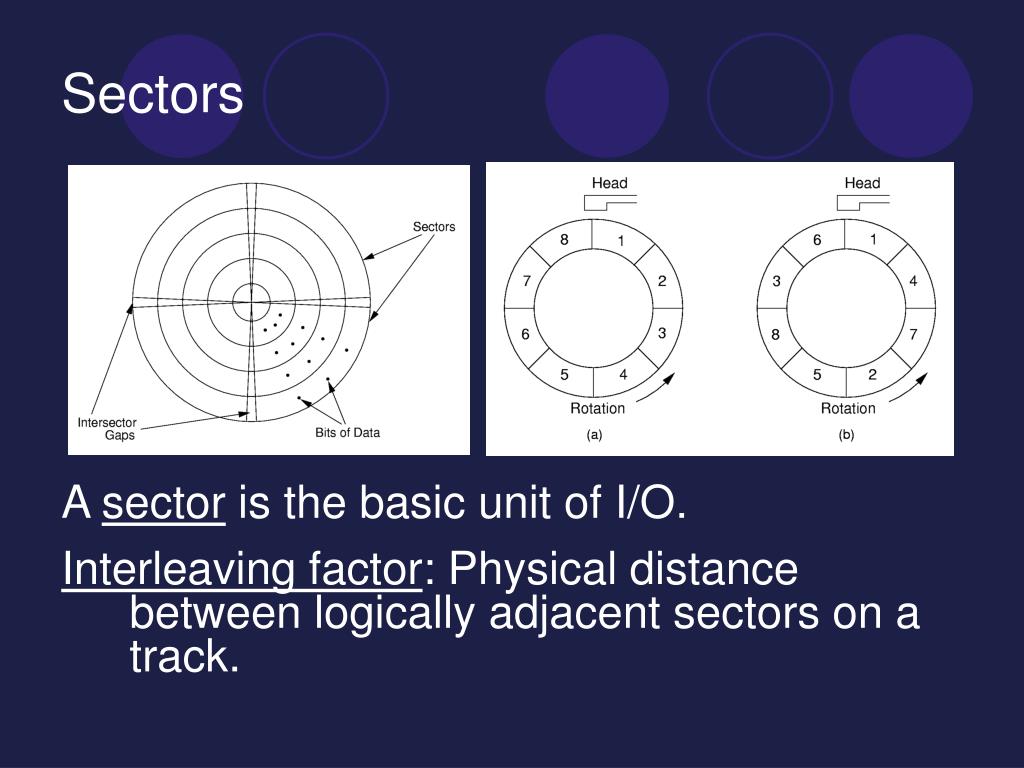 Sectors

Sectors

Intersector Gaps

Bits of Data

Head

8 1 2 3 4 5 6 7

Rotation

(a)

Head

6 1 4 7 2 5 8 3

Rotation

(b)

A sector is the basic unit of I/O.

Interleaving factor: Physical distance between logically adjacent sectors on a track.